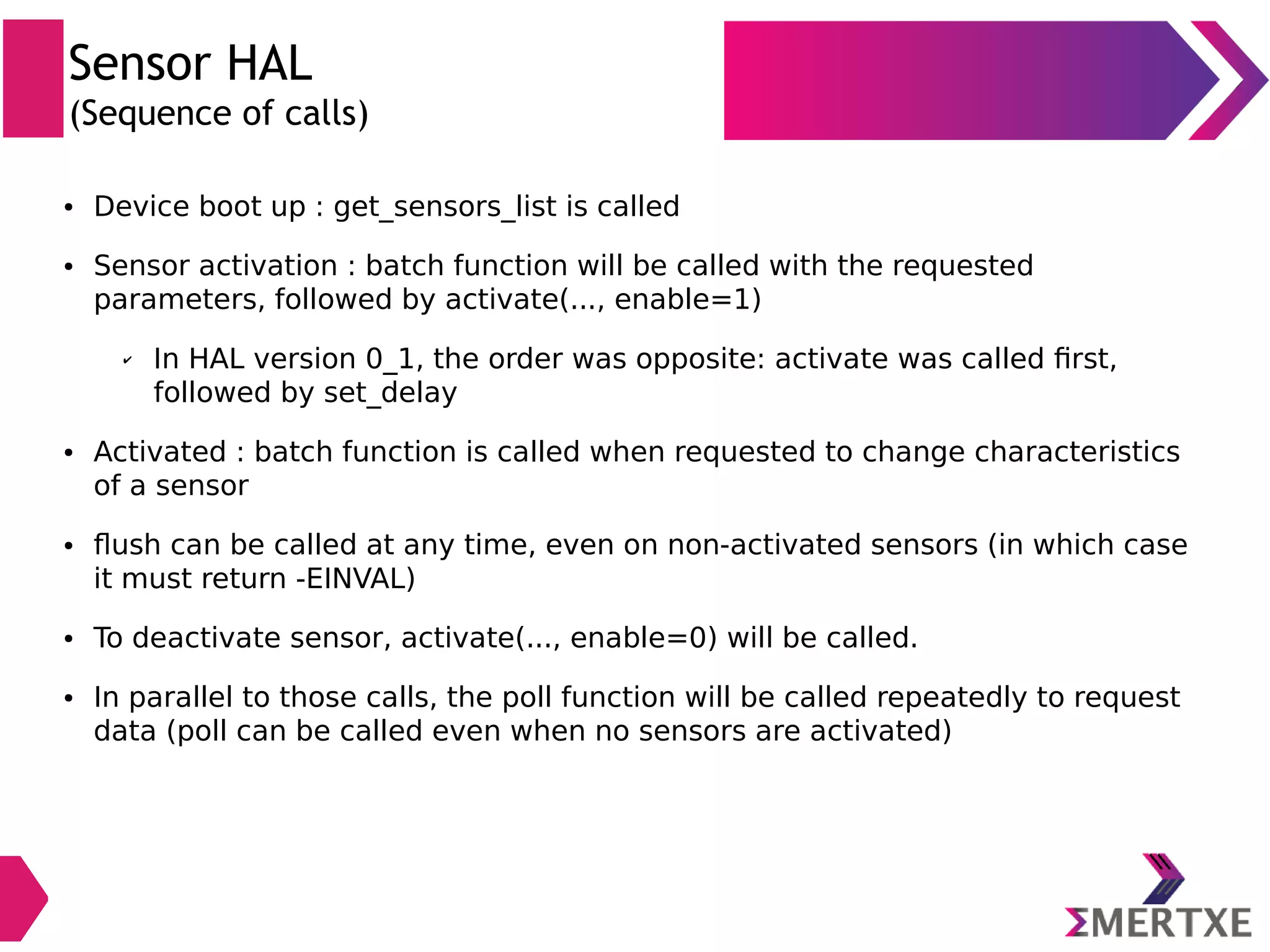 Sensor HAL
(Sequence of calls)

• Device boot up : get_sensors_list is called

• Sensor activation : batch function will be called with the requested parameters, followed by activate(..., enable=1)

✓ In HAL version 0_1, the order was opposite: activate was called first, followed by set_delay

• Activated : batch function is called when requested to change characteristics of a sensor

• flush can be called at any time, even on non-activated sensors (in which case it must return -EINVAL)

• To deactivate sensor, activate(..., enable=0) will be called.

• In parallel to those calls, the poll function will be called repeatedly to request data (poll can be called even when no sensors are activated)

ΣMERTXE